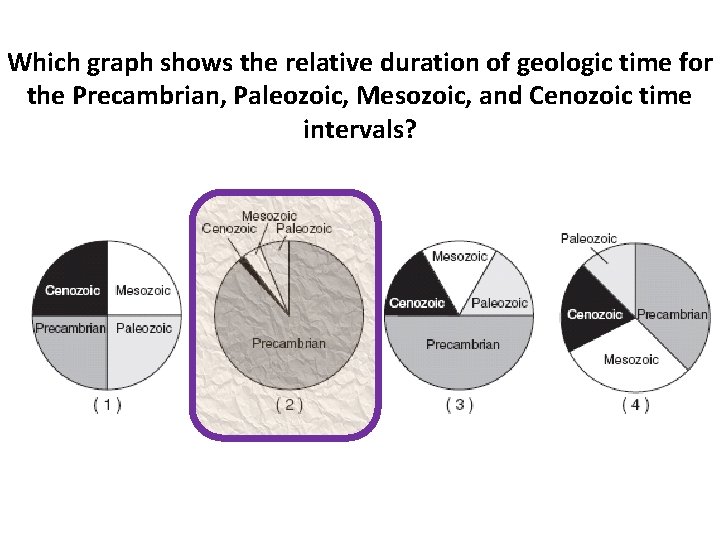 Which graph shows the relative duration of geologic time for the Precambrian, Paleozoic, Mesozoic, and Cenozoic time intervals?

Cenozoic
Mesozoic
Precambrian
Paleozoic
( 1 )

Mesozoic
Cenozoic
Paleozoic
Precambrian
( 2 )

Mesozoic
Cenozoic
Paleozoic
Precambrian
( 3 )

Paleozoic
Cenozoic
Precambrian
Mesozoic
( 4 )